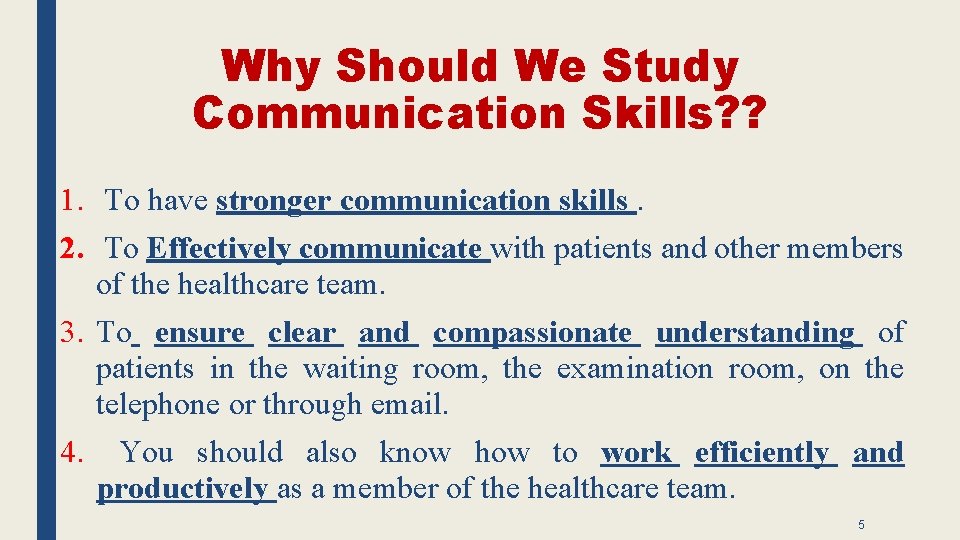 Why Should We Study Communication Skills??

1. To have stronger communication skills .

2. To Effectively communicate with patients and other members of the healthcare team.

3. To ensure clear and compassionate understanding of patients in the waiting room, the examination room, on the telephone or through email.

4. You should also know how to work efficiently and productively as a member of the healthcare team.

5